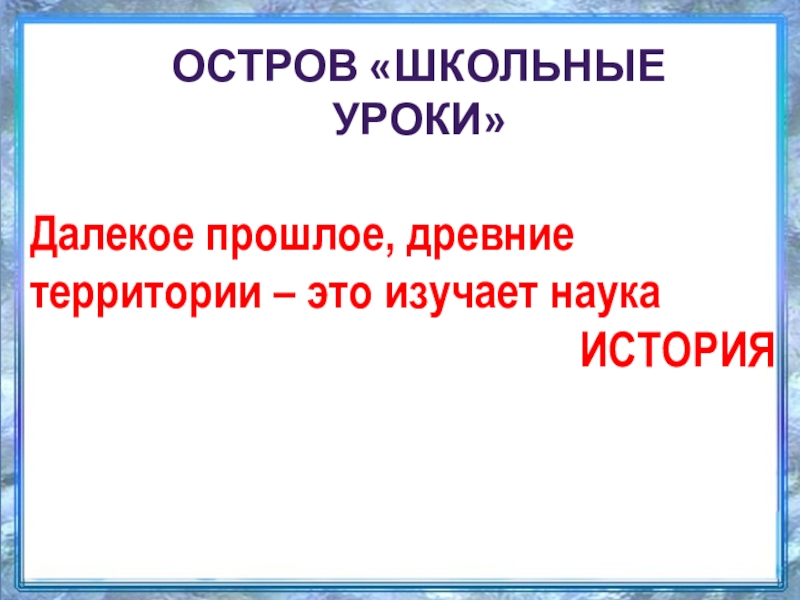 ОСТРОВ «ШКОЛЬНЫЕ УРОКИ»

Далекое прошлое, древние территории – это изучает наука

ИСТОРИЯ